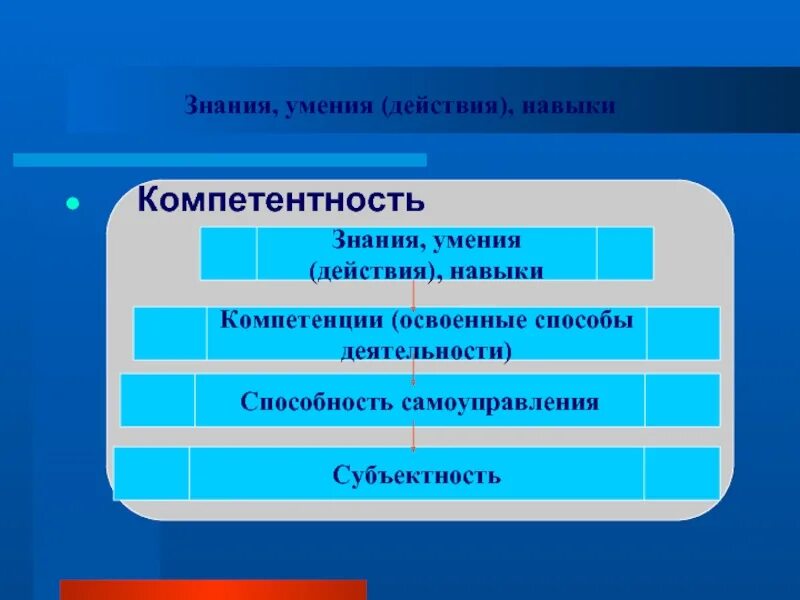 Знания, умения (действия), навыки

Компетентность

Знания, умения (действия), навыки

Компетенции (освоенные способы деятельности)

Способность самоуправления

Субъектность